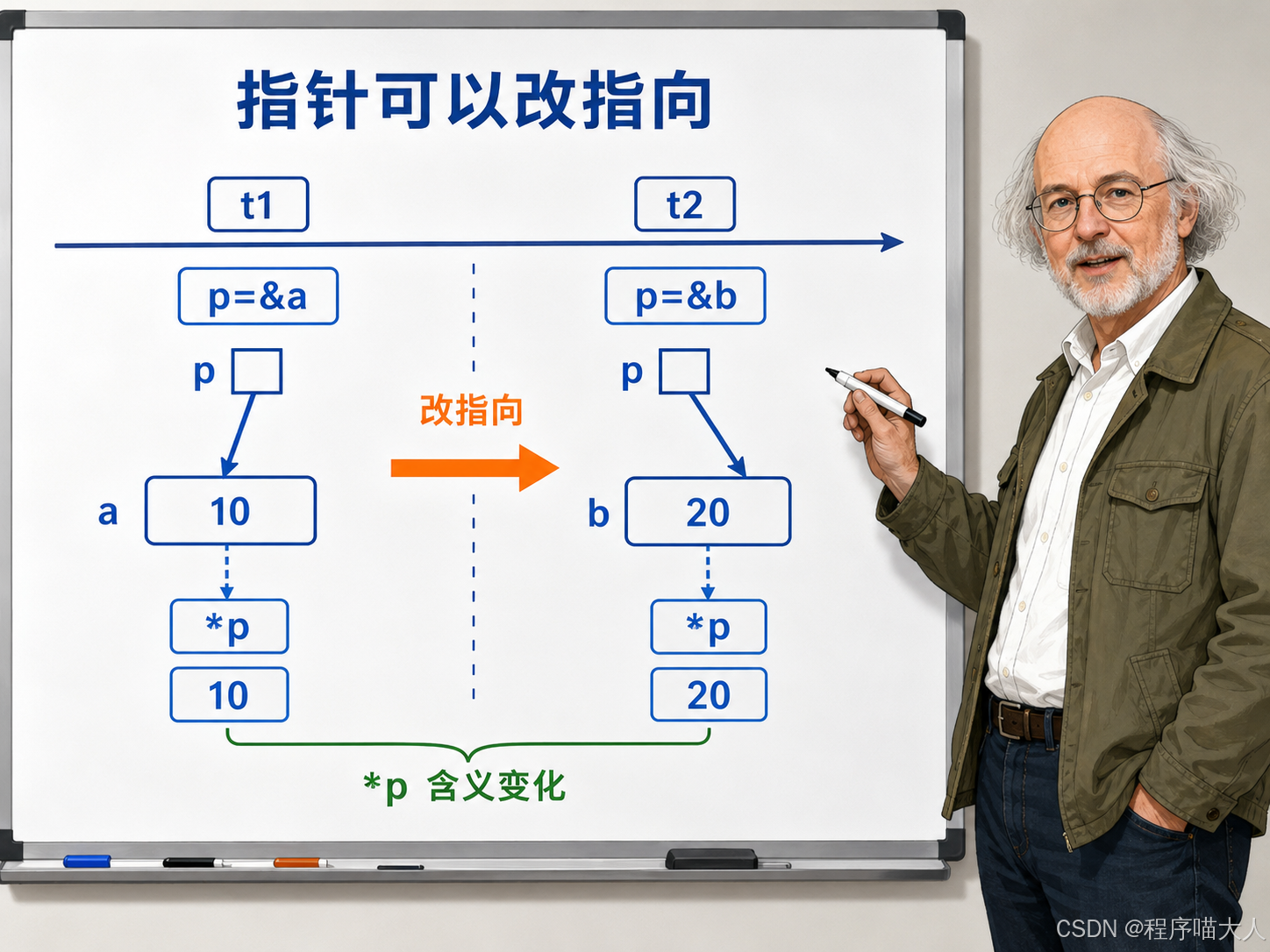 指针可以改指向

t1

t2

p=&a

p

a

10

*p

10

改指向

p=&b

p

b

20

*p

20

*p 含义变化

CSDN @程序喵大人